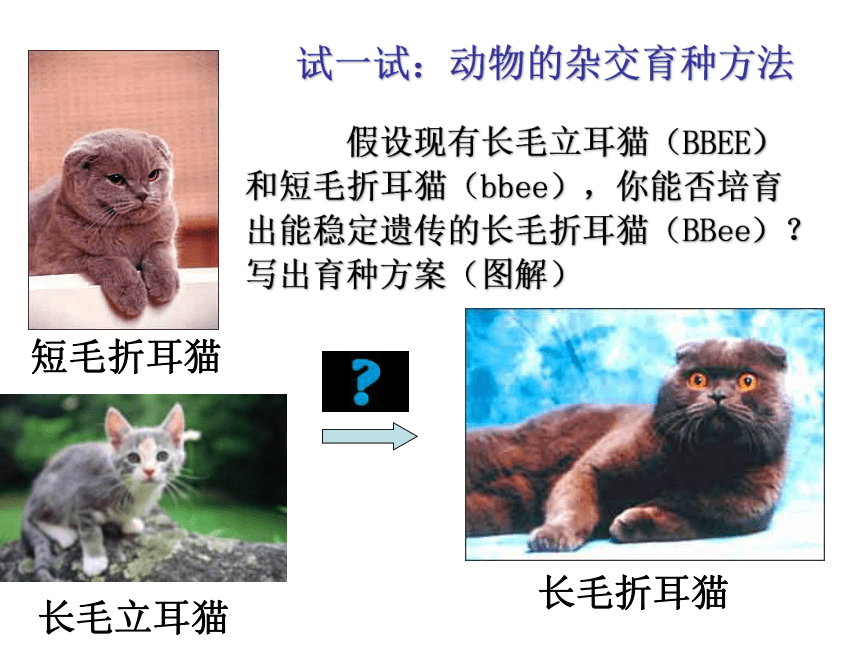 试一试：动物的杂交育种方法

假设现有长毛立耳猫（BBEE）和短毛折耳猫（bbee），你能否培育出能稳定遗传的长毛折耳猫（BBee）？写出育种方案（图解）

短毛折耳猫

?

长毛立耳猫

长毛折耳猫